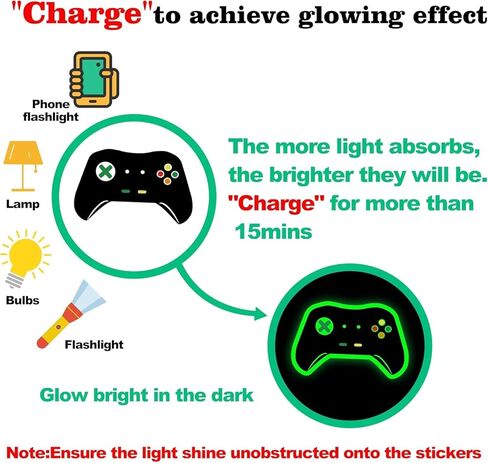 "Charge"to achieve glowing effect

Phone flashlight

Lamp

Bulbs

Flashlight

The more light absorbs, the brighter they will be. "Charge" for more than 15mins

Glow bright in the dark

Note:Ensure the light shine unobstructed onto the stickers